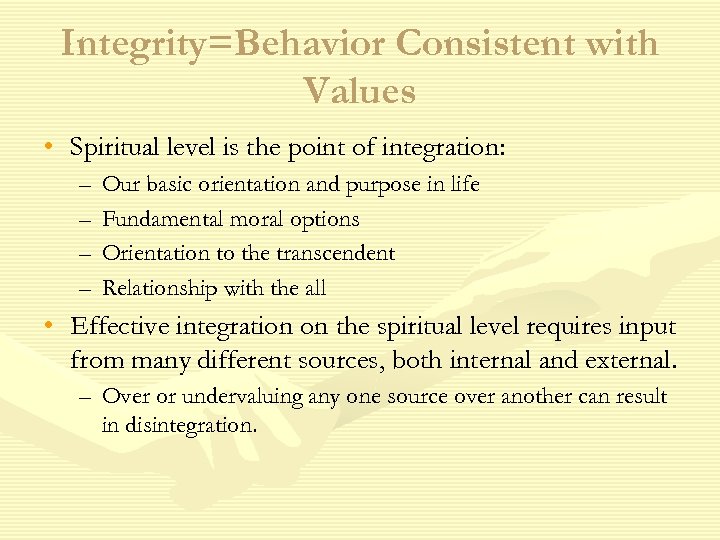 Integrity=Behavior Consistent with Values

• Spiritual level is the point of integration:
– Our basic orientation and purpose in life
– Fundamental moral options
– Orientation to the transcendent
– Relationship with the all

• Effective integration on the spiritual level requires input from many different sources, both internal and external.
– Over or undervaluing any one source over another can result in disintegration.